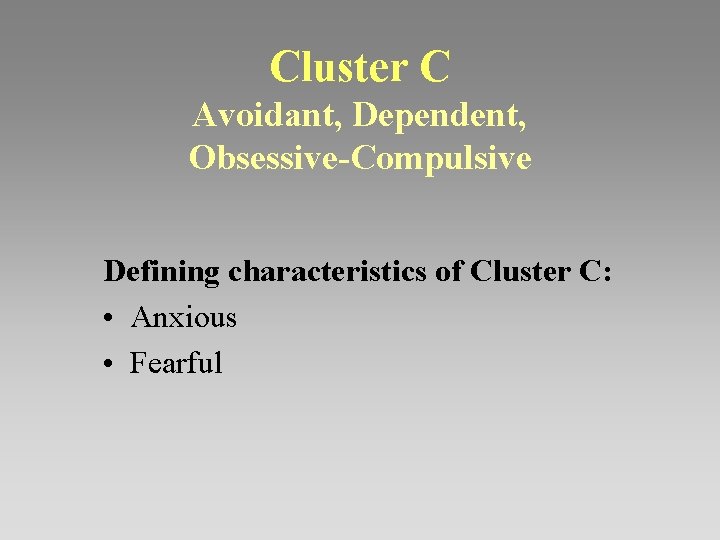 Cluster C
Avoidant, Dependent, Obsessive-Compulsive

Defining characteristics of Cluster C:
• Anxious
• Fearful